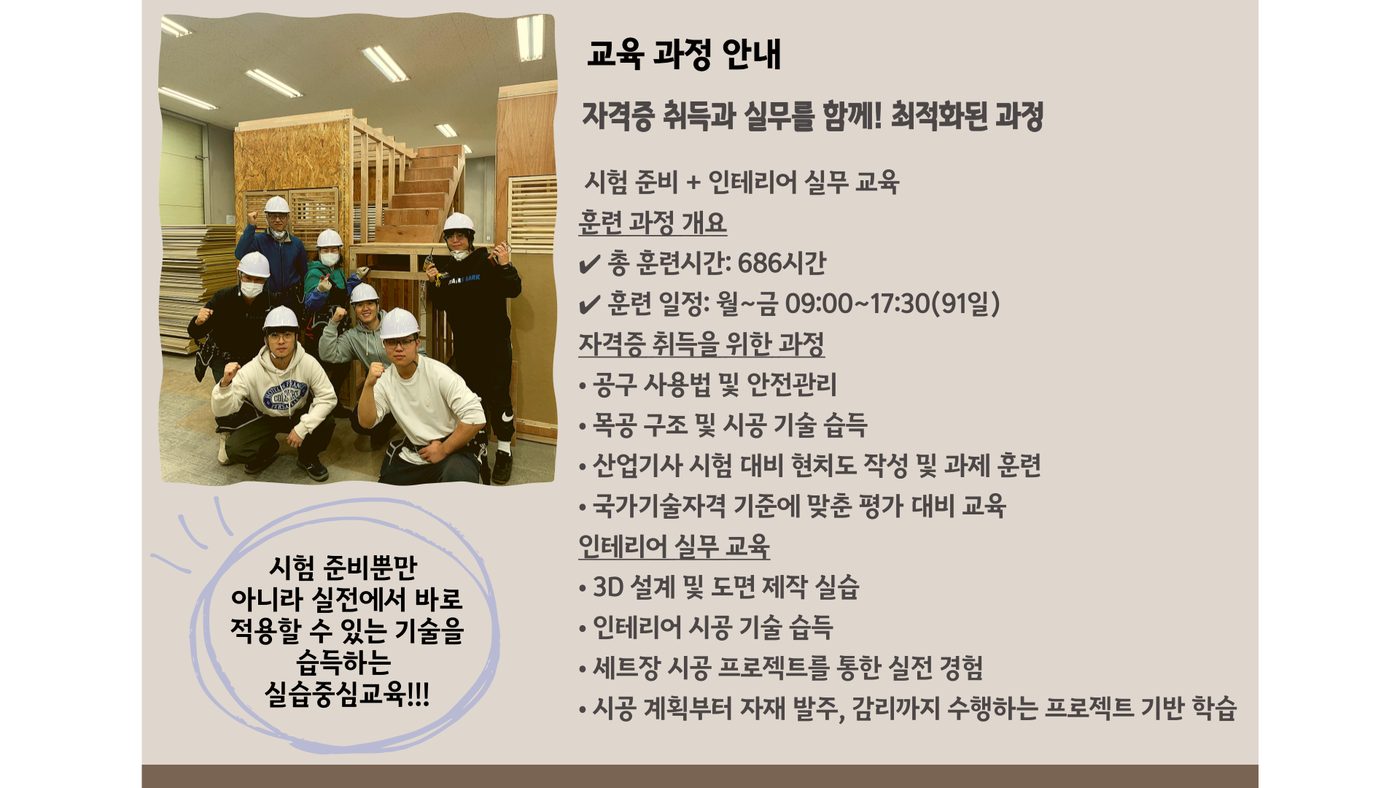 교육 과정 안내

자격증 취득과 실무를 함께! 최적화된 과정

시험 준비 + 인테리어 실무 교육

훈련 과정 개요
✔ 총 훈련시간: 686시간
✔ 훈련 일정: 월~금 09:00~17:30(91일)

자격증 취득을 위한 과정
• 공구 사용법 및 안전관리
• 목공 구조 및 시공 기술 습득
• 산업기사 시험 대비 현치도 작성 및 과제 훈련
• 국가기술자격 기준에 맞춘 평가 대비 교육

인테리어 실무 교육
• 3D 설계 및 도면 제작 실습
• 인테리어 시공 기술 습득
• 세트장 시공 프로젝트를 통한 실전 경험
• 시공 계획부터 자재 발주, 감리까지 수행하는 프로젝트 기반 학습

시험 준비뿐만 아니라 실전에서 바로 적용할 수 있는 기술을 습득하는 실습중심교육!!!